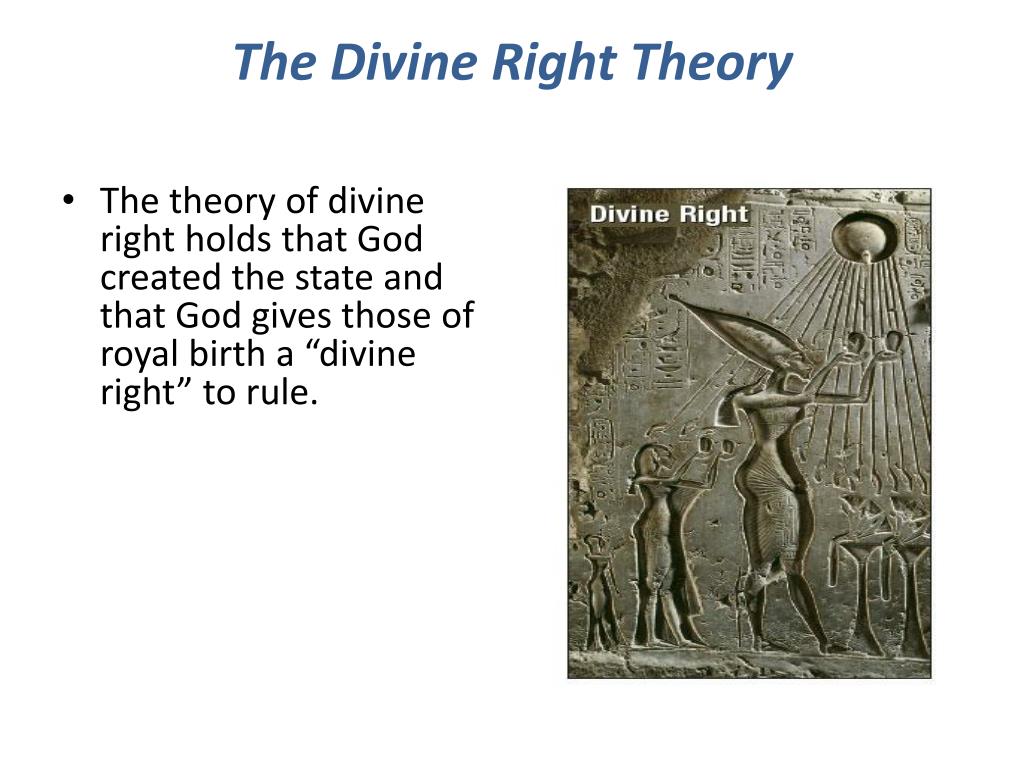 The Divine Right Theory

• The theory of divine right holds that God created the state and that God gives those of royal birth a “divine right” to rule.

Divine Right